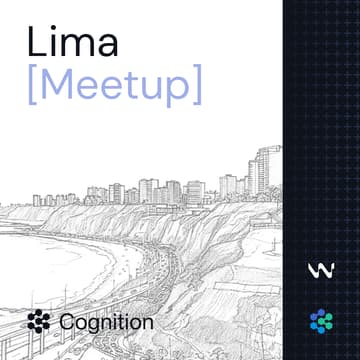 Lima
[Meetup]

Cognition